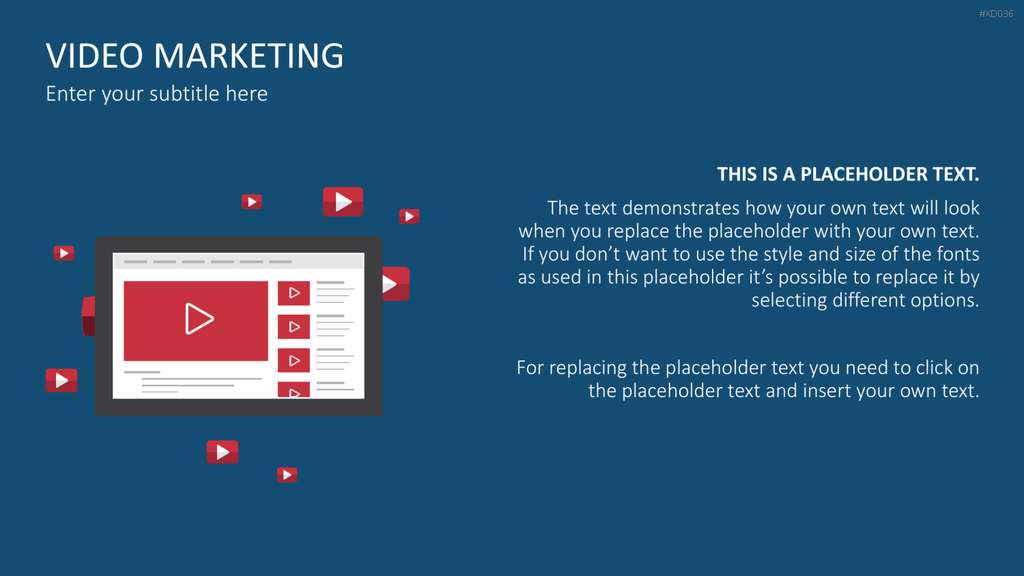 #XD036

VIDEO MARKETING

Enter your subtitle here

THIS IS A PLACEHOLDER TEXT.

The text demonstrates how your own text will look when you replace the placeholder with your own text. If you don't want to use the style and size of the fonts as used in this placeholder it's possible to replace it by selecting different options.

For replacing the placeholder text you need to click on the placeholder text and insert your own text.